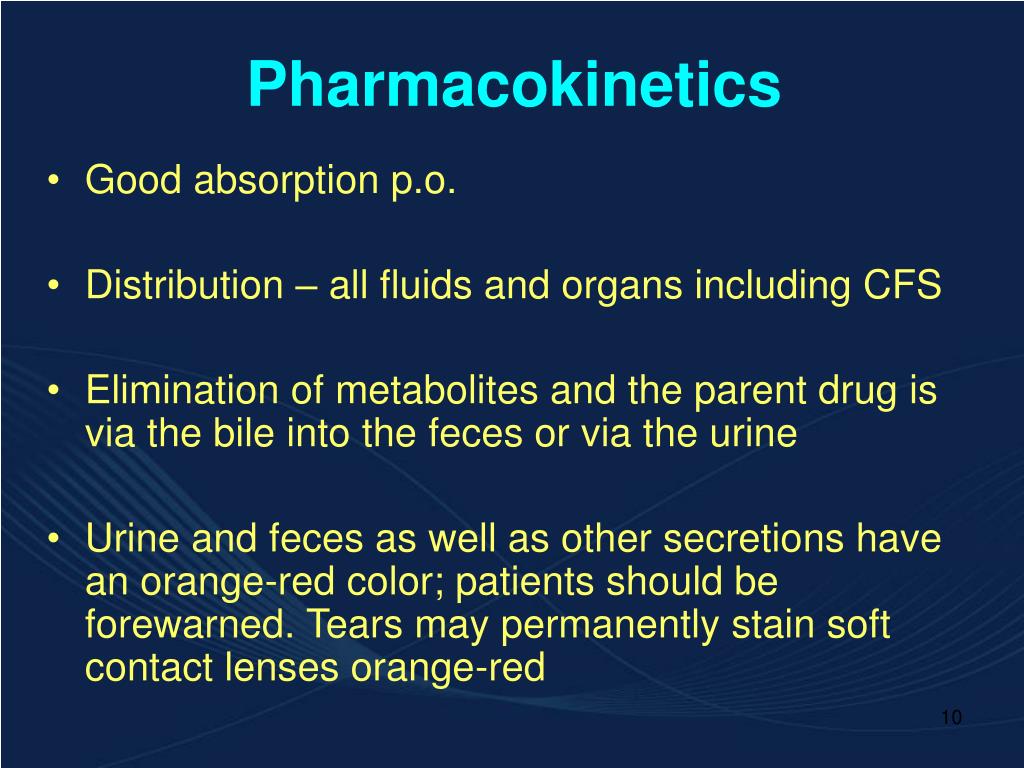 Pharmacokinetics

• Good absorption p.o.

• Distribution – all fluids and organs including CFS

• Elimination of metabolites and the parent drug is via the bile into the feces or via the urine

• Urine and feces as well as other secretions have an orange-red color; patients should be forewarned. Tears may permanently stain soft contact lenses orange-red

10